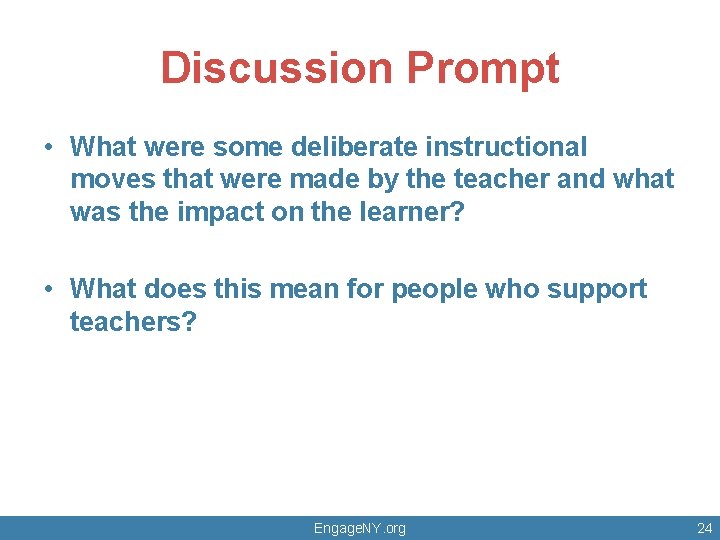 Discussion Prompt

• What were some deliberate instructional moves that were made by the teacher and what was the impact on the learner?

• What does this mean for people who support teachers?

EngageNY.org

24